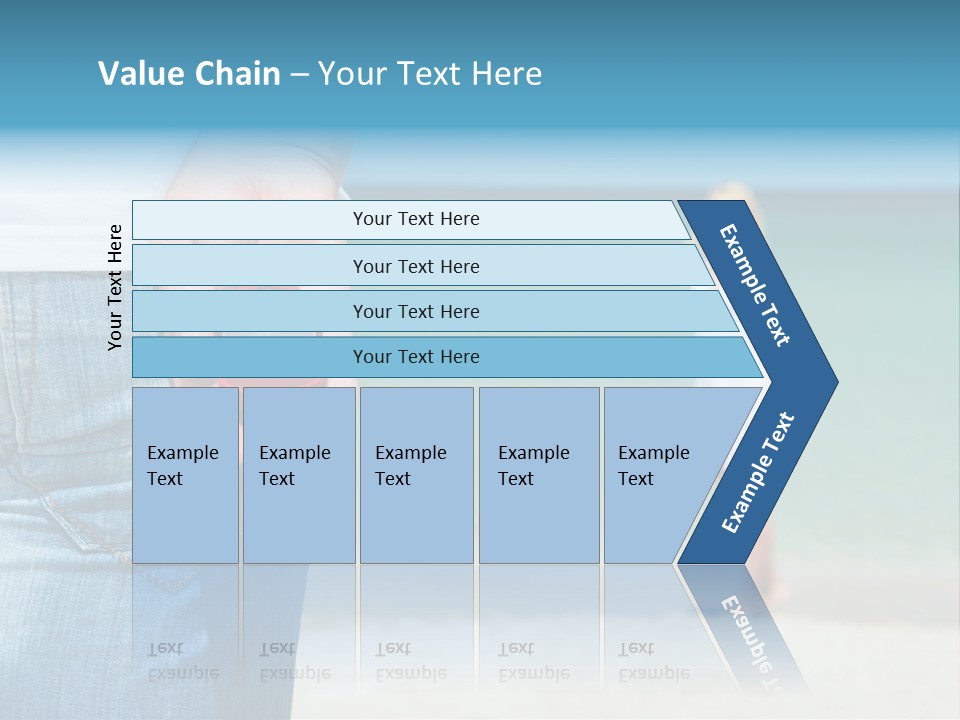 Value Chain – Your Text Here

Your Text Here

Your Text Here

Your Text Here

Your Text Here

Your Text Here

Example Text

Example Text

Example Text

Example Text

Example Text

Example Text

Example Text